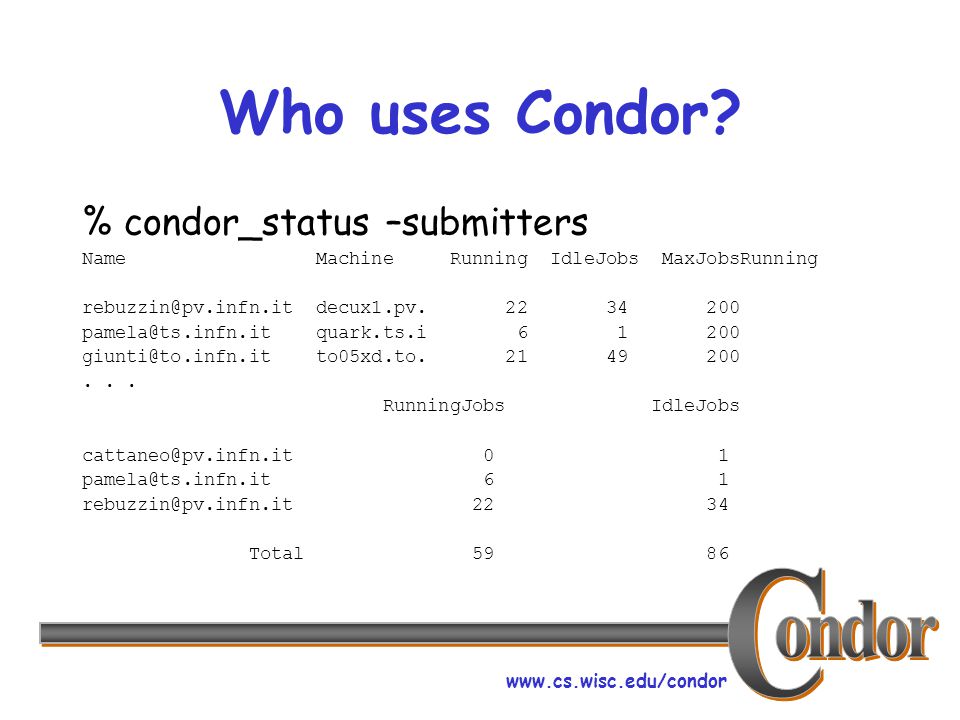 Who uses Condor?

% condor_status –submitters

| Name | Machine | Running | IdleJobs | MaxJobsRunning |
|---|---|---|---|---|
| rebuzzin@pv.infn.it | decux1.pv. | 22 | 34 | 200 |
| pamela@ts.infn.it | quark.ts.i | 6 | 1 | 200 |
| giunti@to.infn.it | to05xd.to. | 21 | 49 | 200 |

. . .

| | RunningJobs | IdleJobs |
|---|---|---|
| cattaneo@pv.infn.it | 0 | 1 |
| pamela@ts.infn.it | 6 | 1 |
| rebuzzin@pv.infn.it | 22 | 34 |
| Total | 59 | 86 |

Condor

www.cs.wisc.edu/condor